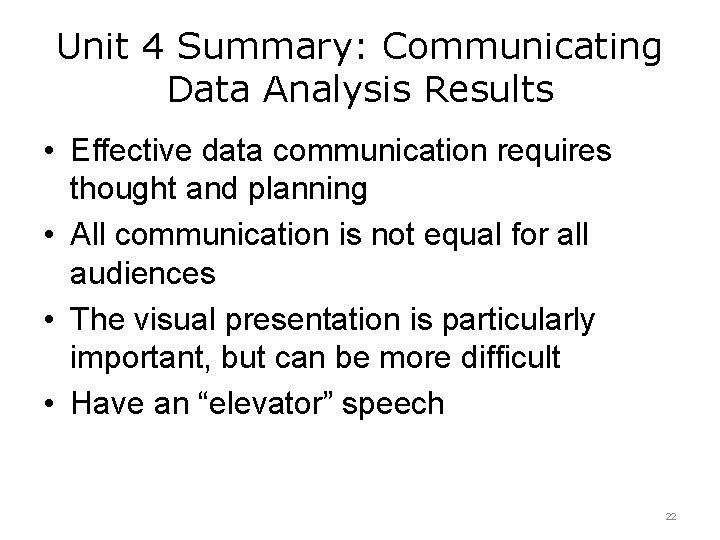 Unit 4 Summary: Communicating Data Analysis Results

• Effective data communication requires thought and planning
• All communication is not equal for all audiences
• The visual presentation is particularly important, but can be more difficult
• Have an “elevator” speech

22